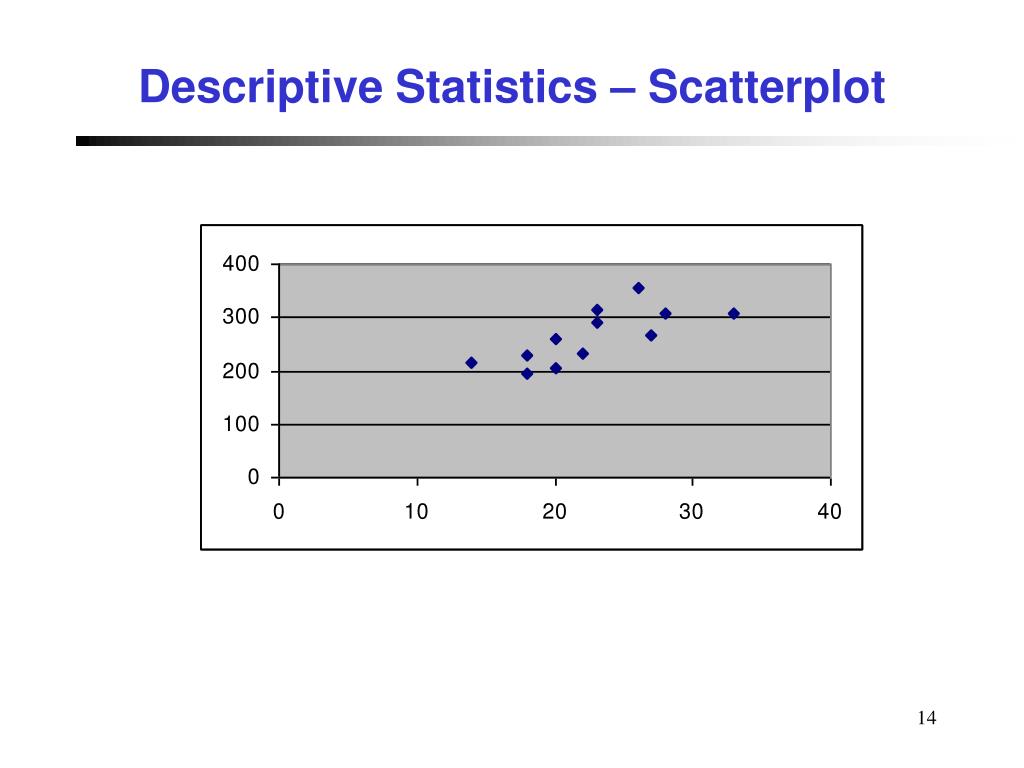 Descriptive Statistics – Scatterplot

400
300
200
100
0

0
10
20
30
40

14